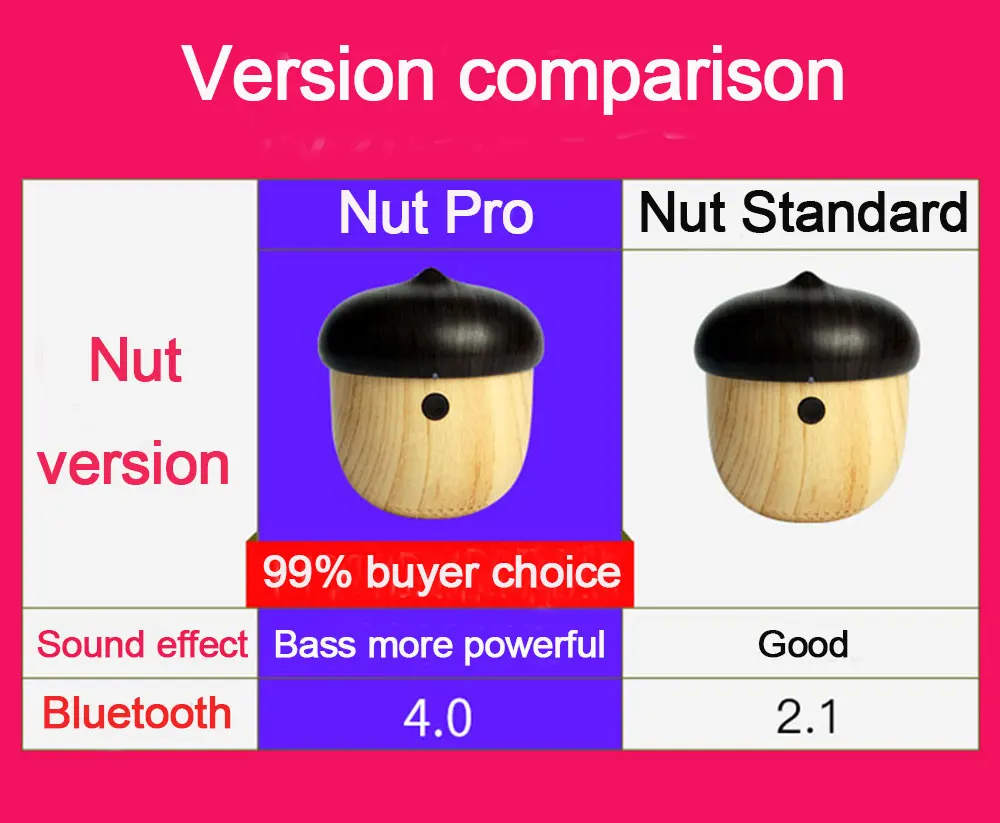 Version comparison

|  | Nut Pro | Nut Standard |
|---|---|---|
| Nut version | 99% buyer choice |  |
| Sound effect | Bass more powerful | Good |
| Bluetooth | 4.0 | 2.1 |